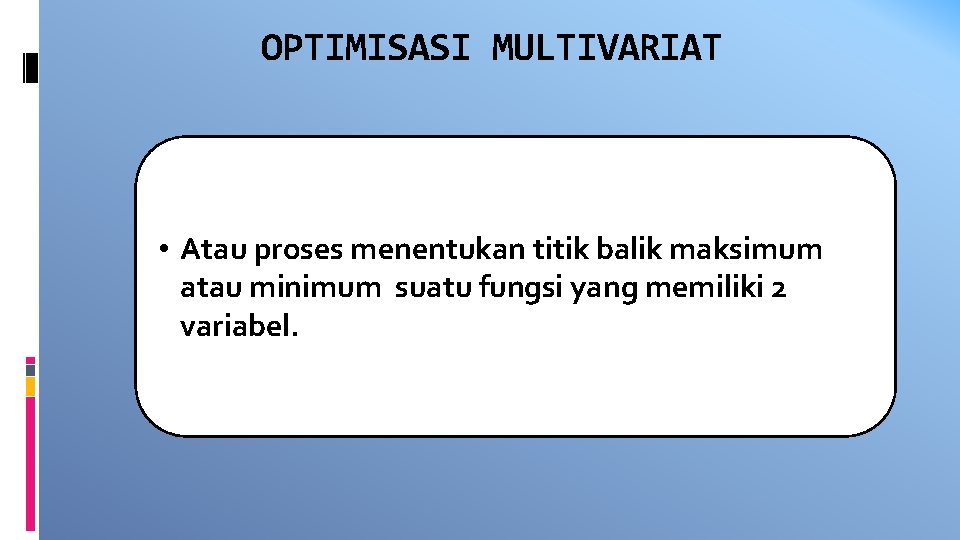 OPTIMISASI MULTIVARIAT

• Atau proses menentukan titik balik maksimum atau minimum suatu fungsi yang memiliki 2 variabel.